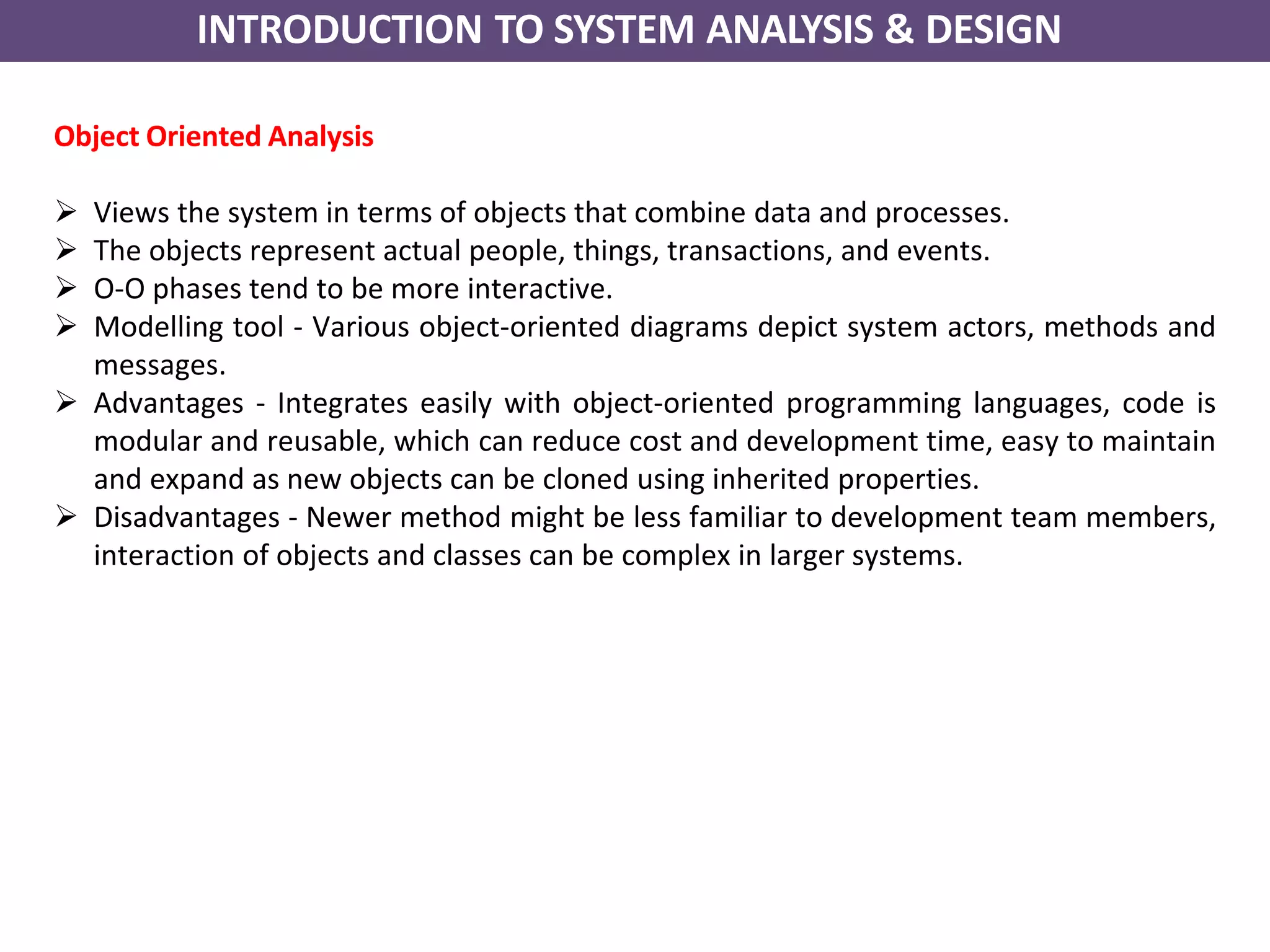 INTRODUCTION TO SYSTEM ANALYSIS & DESIGN

Object Oriented Analysis

➢ Views the system in terms of objects that combine data and processes.
➢ The objects represent actual people, things, transactions, and events.
➢ O-O phases tend to be more interactive.
➢ Modelling tool - Various object-oriented diagrams depict system actors, methods and messages.
➢ Advantages - Integrates easily with object-oriented programming languages, code is modular and reusable, which can reduce cost and development time, easy to maintain and expand as new objects can be cloned using inherited properties.
➢ Disadvantages - Newer method might be less familiar to development team members, interaction of objects and classes can be complex in larger systems.